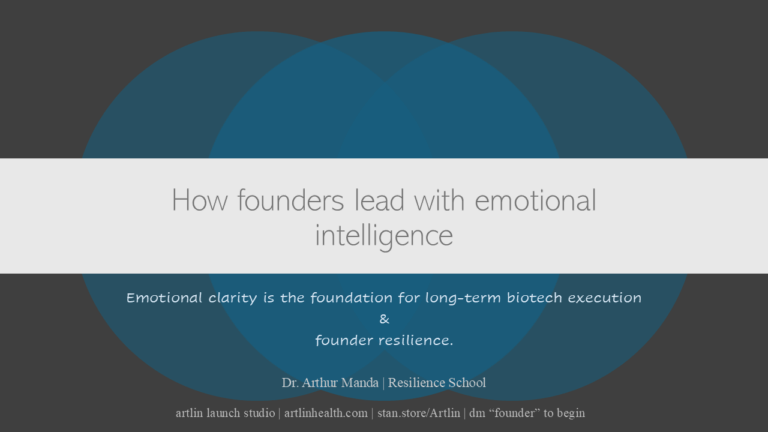 How founders lead with emotional intelligence

Emotional clarity is the foundation for long-term biotech execution
&
founder resilience.

Dr. Arthur Manda | Resilience School

artlin launch studio | artlinhealth.com | stan.store/Artlin | dm “founder” to begin